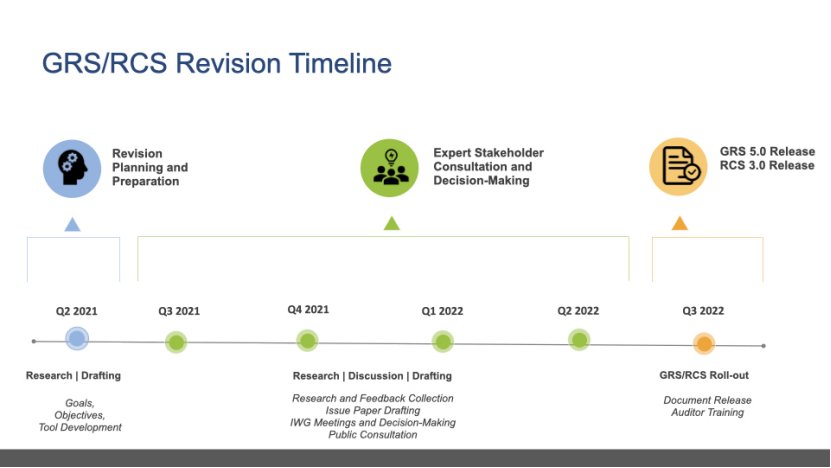 GRS/RCS Revision Timeline

Revision Planning and Preparation

Expert Stakeholder Consultation and Decision-Making

GRS 5.0 Release
RCS 3.0 Release

Q2 2021

Q3 2021

Q4 2021

Q1 2022

Q2 2022

Q3 2022

Research | Drafting

Goals,
Objectives,
Tool Development

Research | Discussion | Drafting

Research and Feedback Collection
Issue Paper Drafting
IWG Meetings and Decision-Making
Public Consultation

GRS/RCS Roll-out

Document Release
Auditor Training